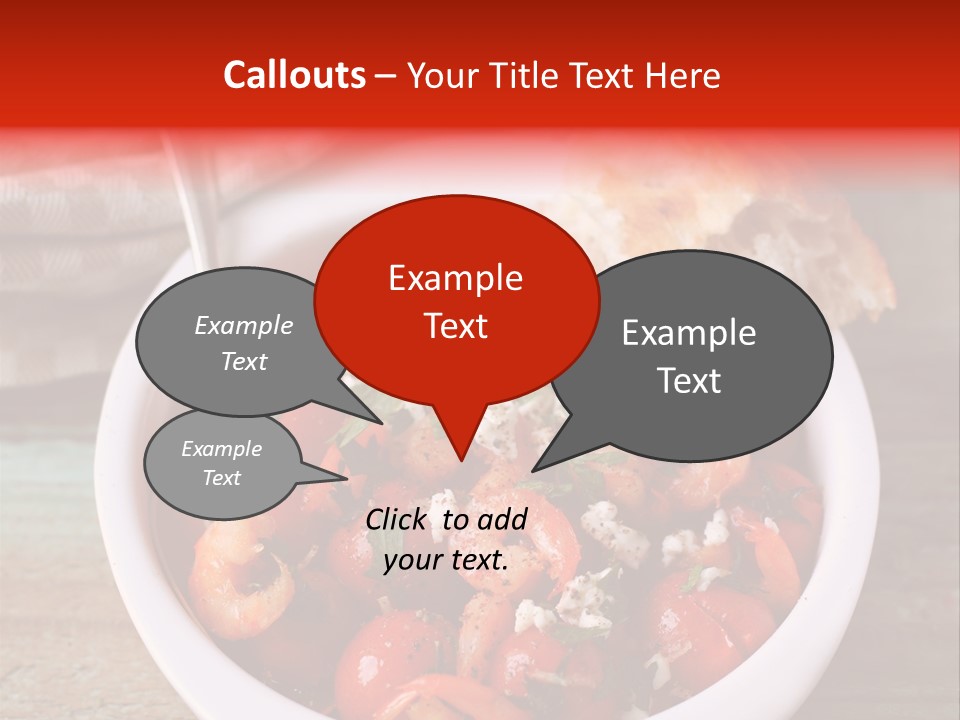 Callouts – Your Title Text Here

Example Text

Example Text

Example Text

Example Text

Click to add your text.